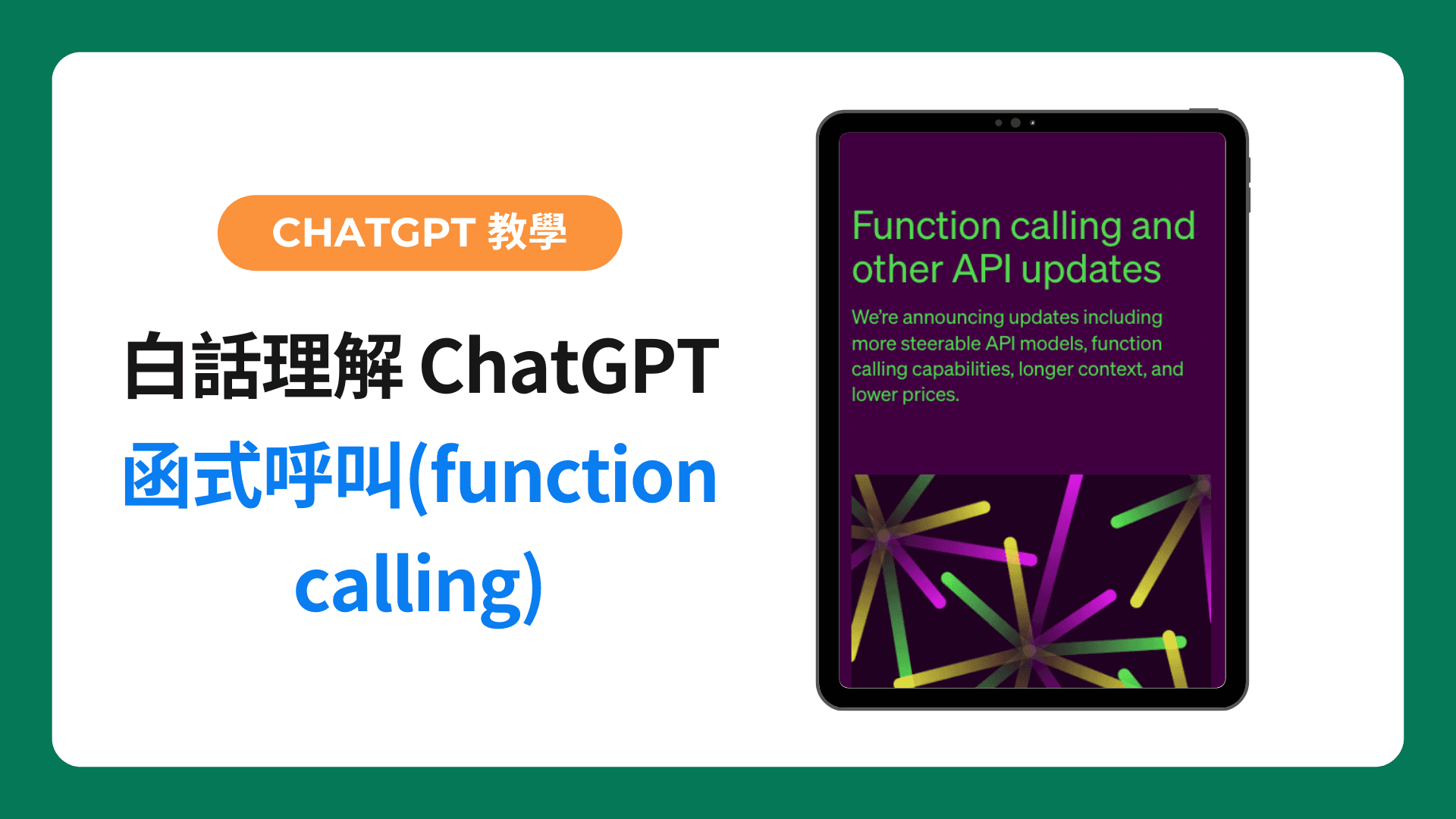 CHATGPT 教學

白話理解 ChatGPT 函式呼叫(function calling)

Function calling and other API updates

We're announcing updates including more steerable API models, function calling capabilities, longer context, and lower prices.